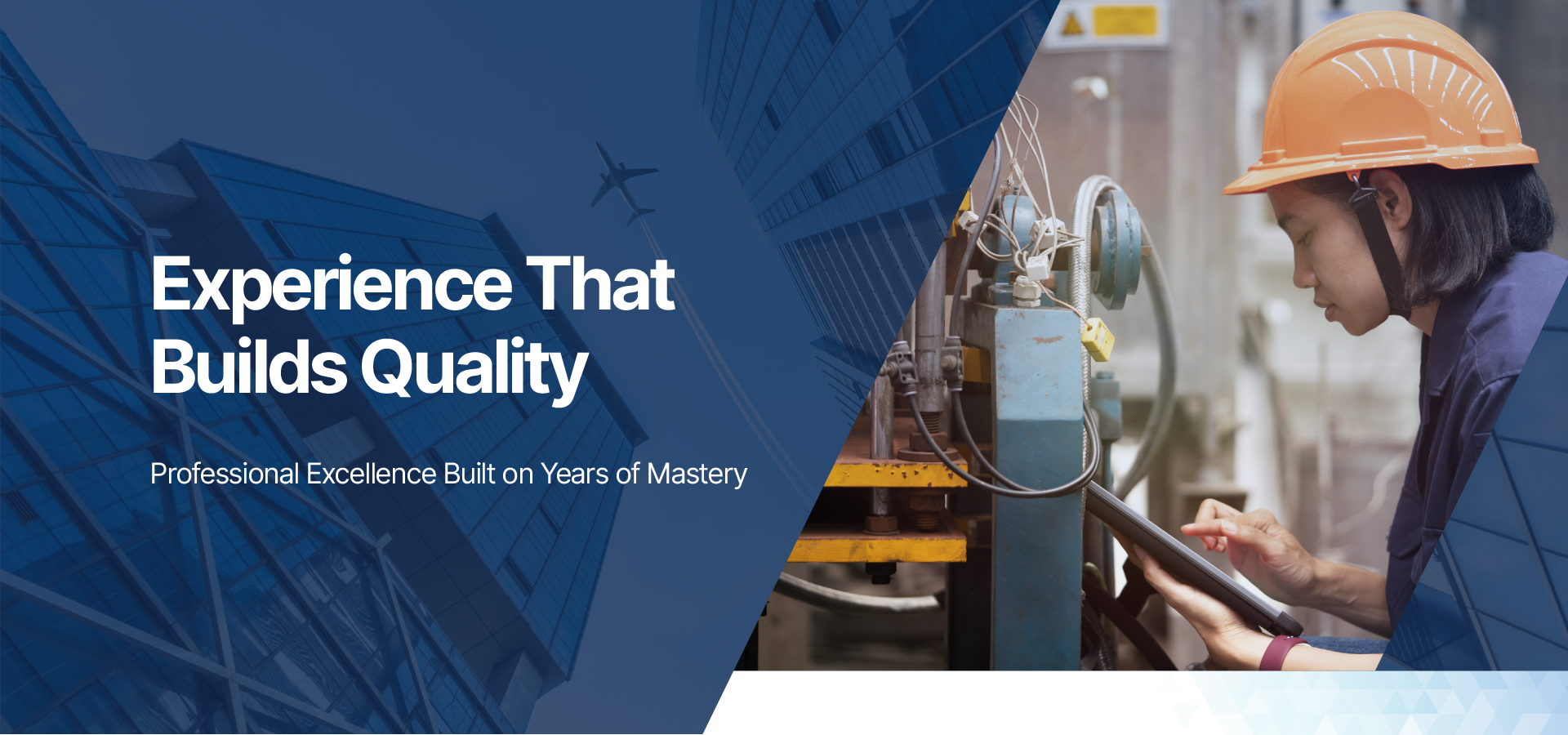 Experience That Builds Quality

Professional Excellence Built on Years of Mastery